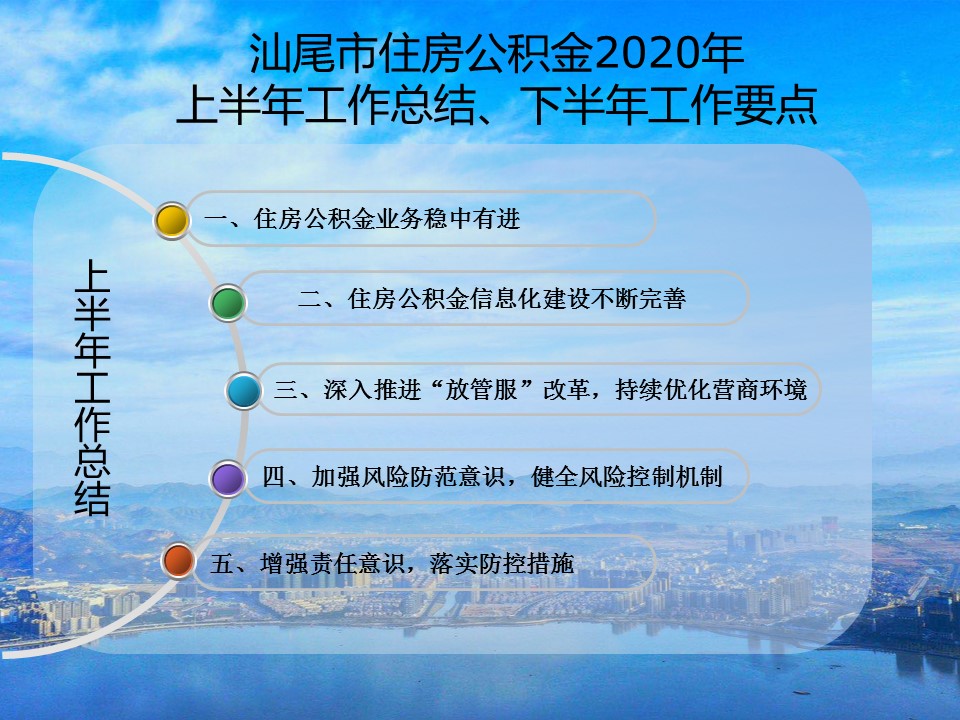 汕尾市住房公积金2020年
上半年工作总结、下半年工作要点

上半年工作总结

一、住房公积金业务稳中有进

二、住房公积金信息化建设不断完善

三、深入推进“放管服”改革，持续优化营商环境

四、加强风险防范意识，健全风险控制机制

五、增强责任意识，落实防控措施